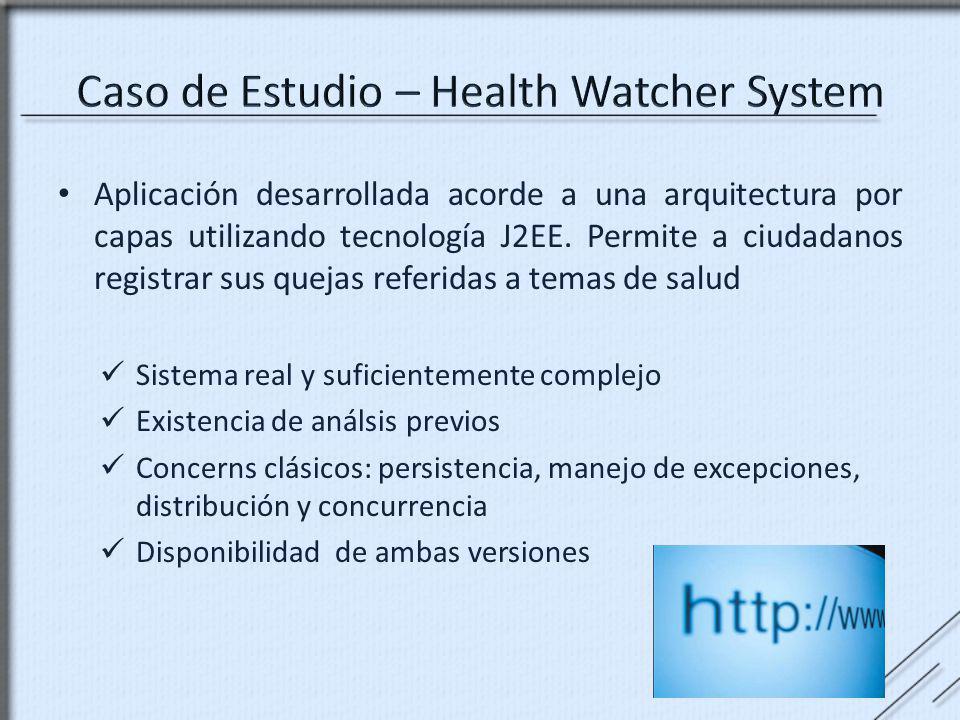 Caso de Estudio – Health Watcher System

• Aplicación desarrollada acorde a una arquitectura por capas utilizando tecnología J2EE. Permite a ciudadanos registrar sus quejas referidas a temas de salud

✓ Sistema real y suficientemente complejo
✓ Existencia de análsis previos
✓ Concerns clásicos: persistencia, manejo de excepciones, distribución y concurrencia
✓ Disponibilidad de ambas versiones

http://www